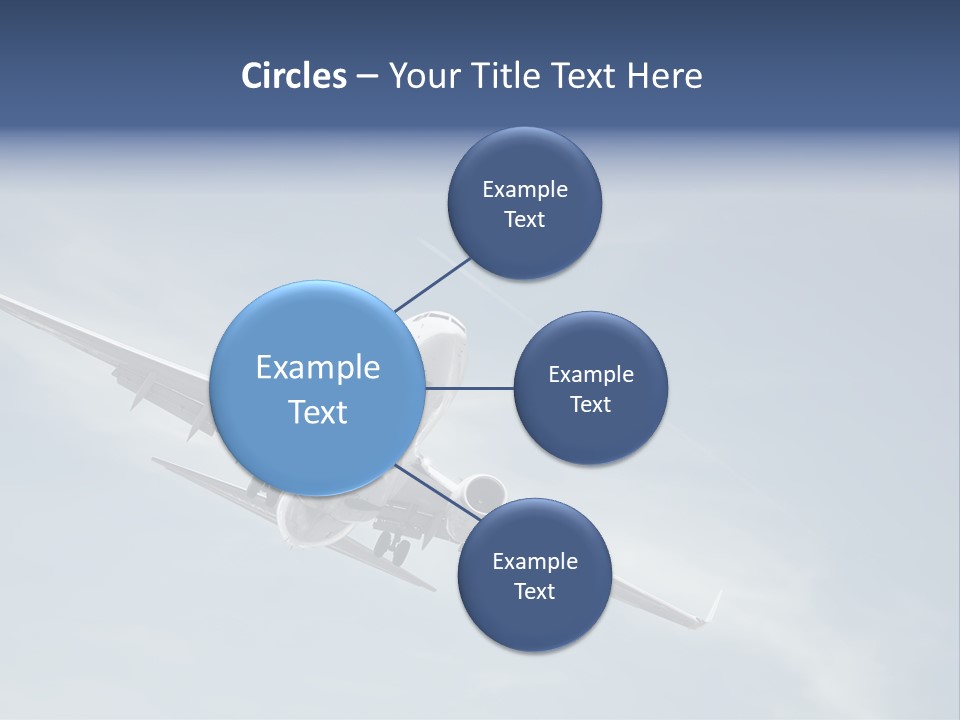 Circles – Your Title Text Here

Example Text

Example Text

Example Text

Example Text